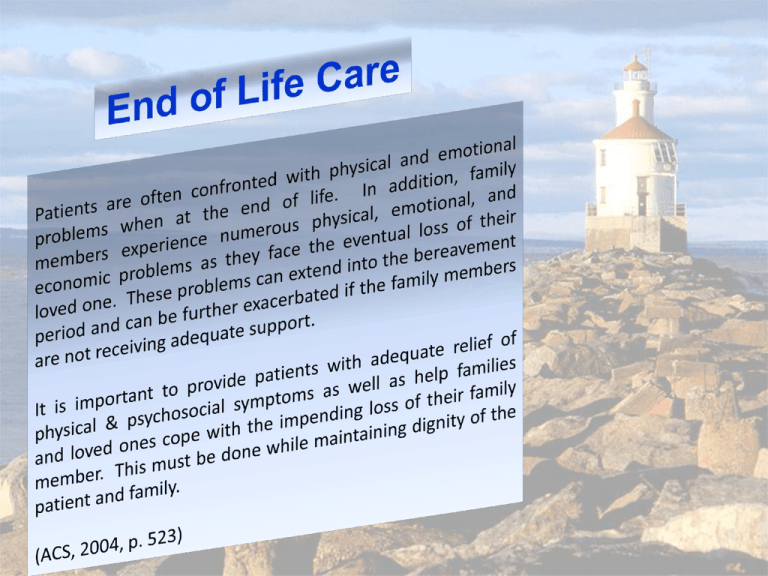 End of Life Care

Patients are often confronted with physical and emotional problems when at the end of life. In addition, family members experience numerous physical, emotional, and economic problems as they face the eventual loss of their loved one. These problems can extend into the bereavement period and can be further exacerbated if the family members are not receiving adequate support.

It is important to provide patients with adequate relief of physical & psychosocial symptoms as well as help families and loved ones cope with the impending loss of their family member. This must be done while maintaining dignity of the patient and family.

(ACS, 2004, p. 523)